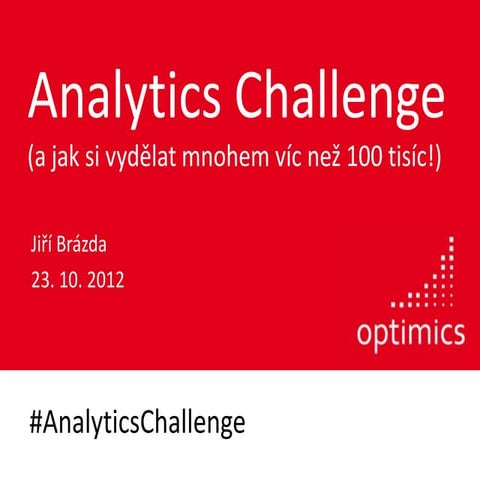 Analytics Challenge
(a jak si vydělat mnohem víc než 100 tisíc!)

Jiří Brázda
23. 10. 2012

optimics

#AnalyticsChallenge